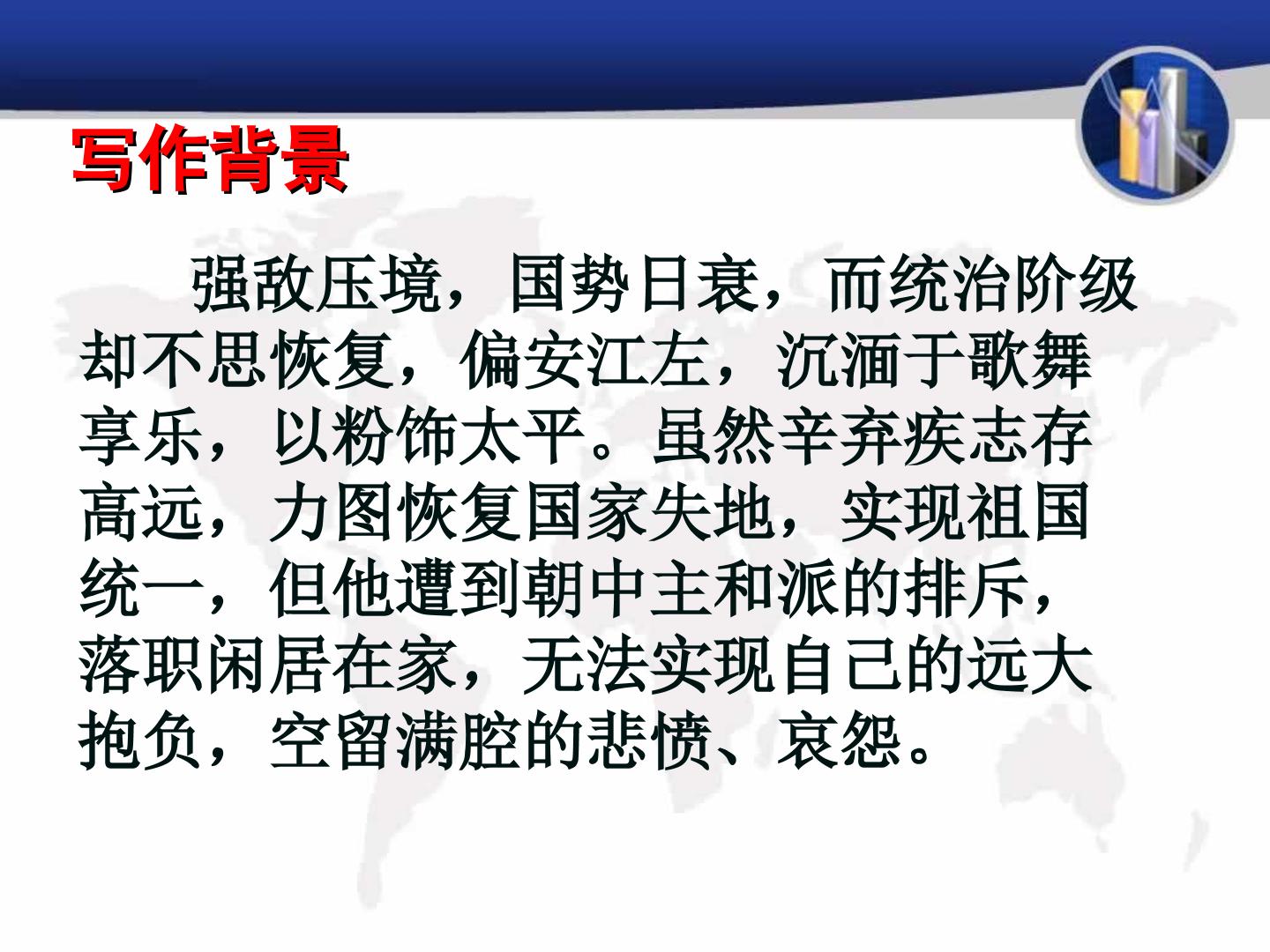 写作背景

强敌压境，国势日衰，而统治阶级却不思恢复，偏安江左，沉湎于歌舞享乐，以粉饰太平。虽然辛弃疾志存高远，力图恢复国家失地，实现祖国统一，但他遭到朝中主和派的排斥，落职闲居在家，无法实现自己的远大抱负，空留满腔的悲愤、哀怨。